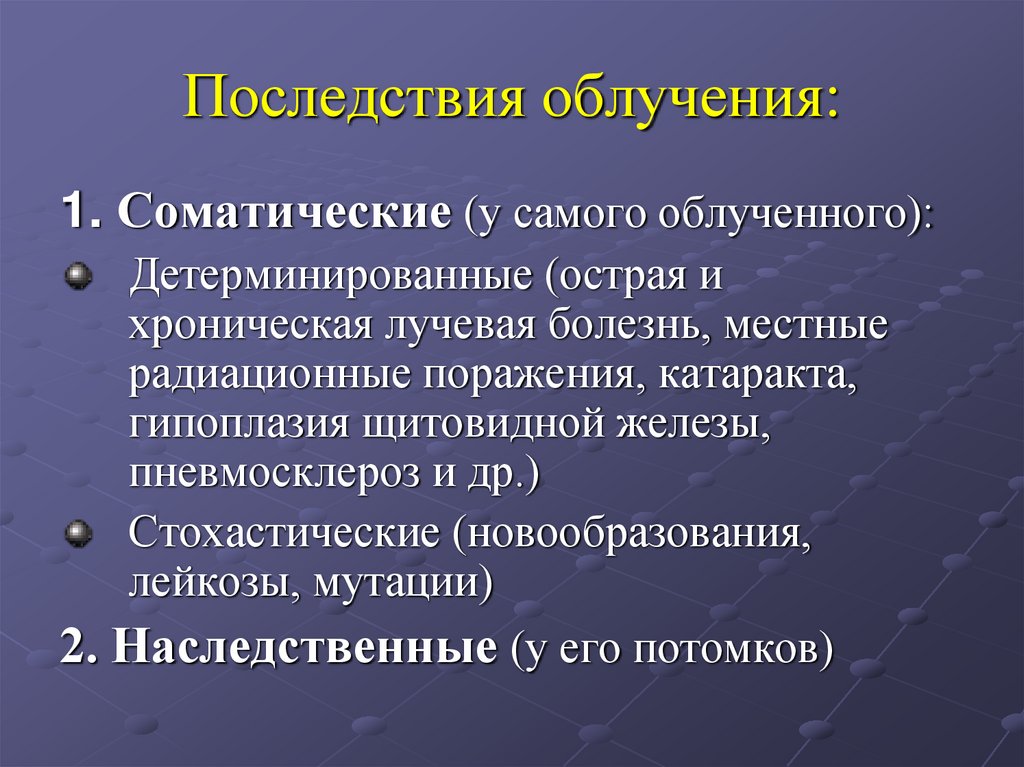 Последствия облучения:

1. Соматические (у самого облученного):

Детерминированные (острая и хроническая лучевая болезнь, местные радиационные поражения, катаракта, гипоплазия щитовидной железы, пневмосклероз и др.)

Стохастические (новообразования, лейкозы, мутации)

2. Наследственные (у его потомков)